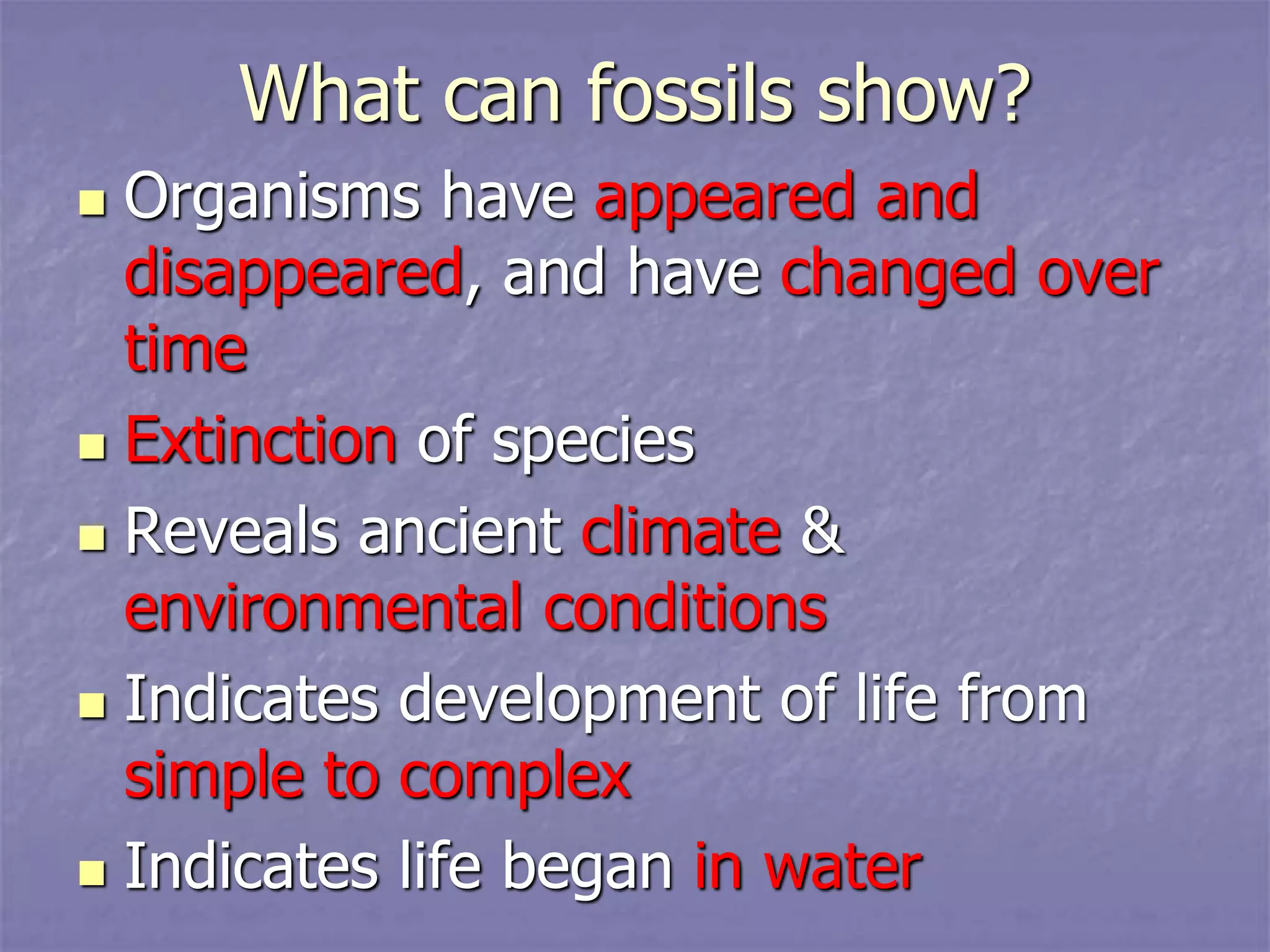 What can fossils show?

- Organisms have appeared and disappeared, and have changed over time
- Extinction of species
- Reveals ancient climate & environmental conditions
- Indicates development of life from simple to complex
- Indicates life began in water